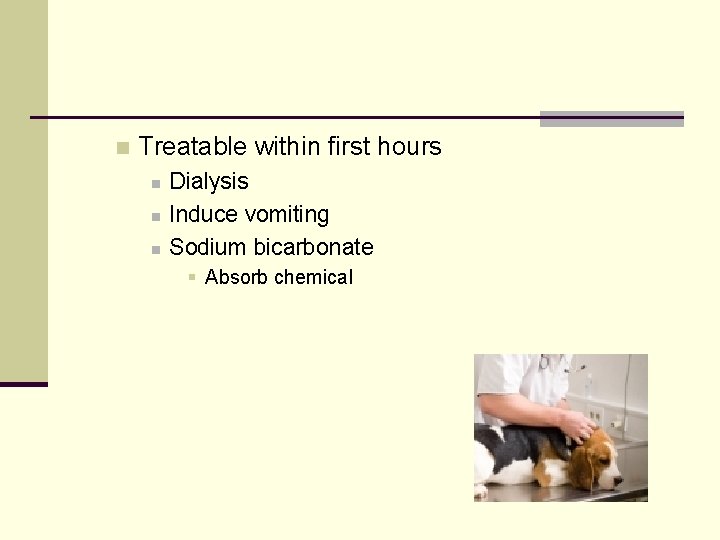 Treatable within first hours

Dialysis

Induce vomiting

Sodium bicarbonate

Absorb chemical